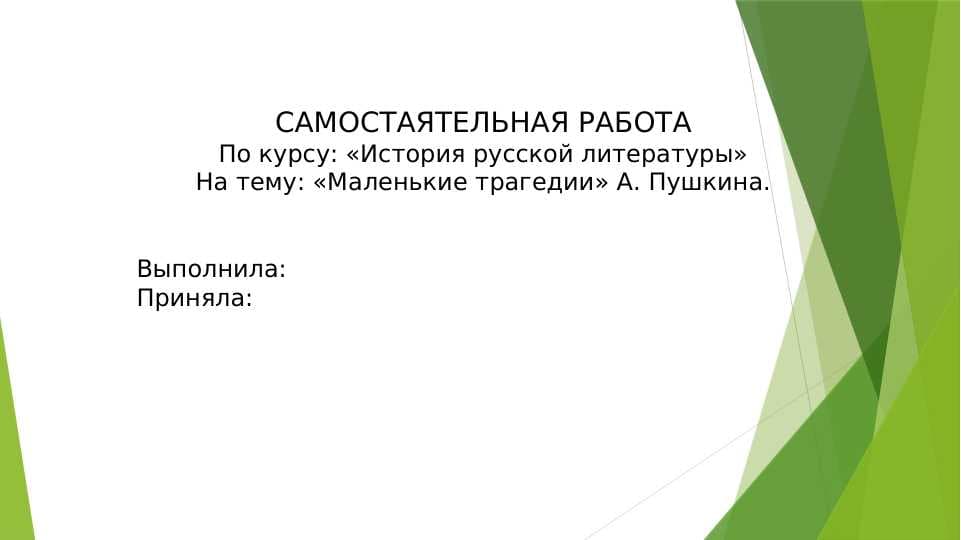 САМОСТАЯТЕЛЬНАЯ РАБОТА
По курсу: «История русской литературы»
На тему: «Маленькие трагедии» А. Пушкина.

Выполнила:
Приняла: